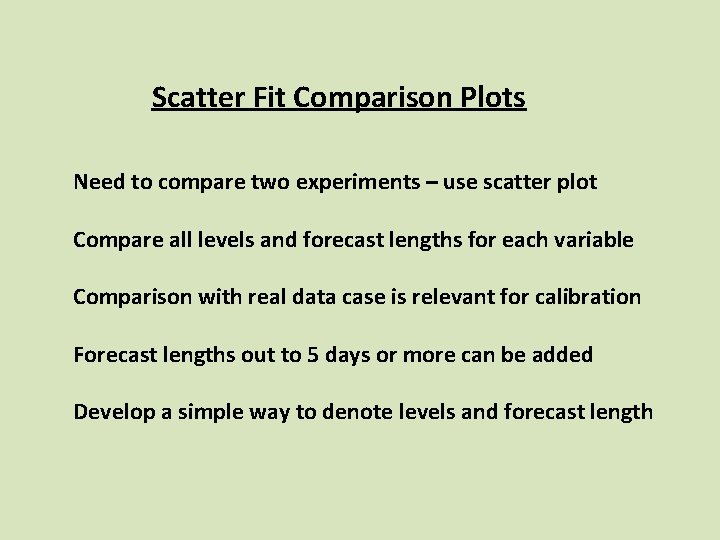 Scatter Fit Comparison Plots

Need to compare two experiments – use scatter plot

Compare all levels and forecast lengths for each variable

Comparison with real data case is relevant for calibration

Forecast lengths out to 5 days or more can be added

Develop a simple way to denote levels and forecast length